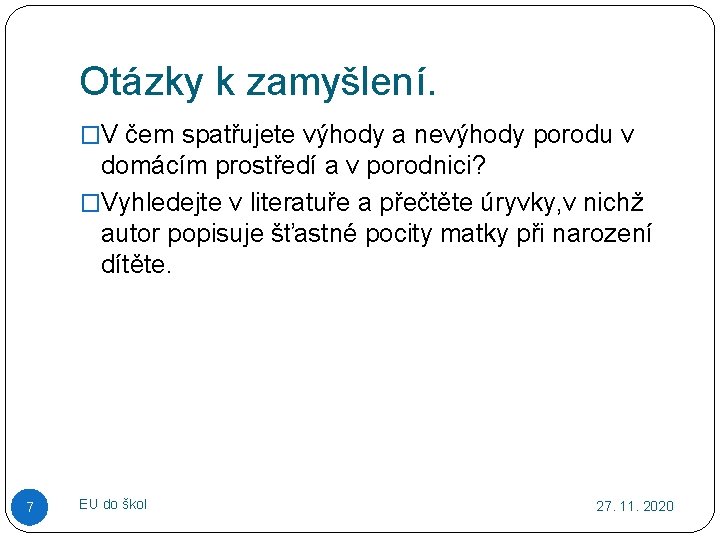 Otázky k zamyšlení.

□V čem spatřujete výhody a nevýhody porodu v domácím prostředí a v porodnici?

□Vyhledejte v literatuře a přečtěte úryvky,v nichž autor popisuje šťastné pocity matky při narození dítěte.

7

EU do škol

27. 11. 2020